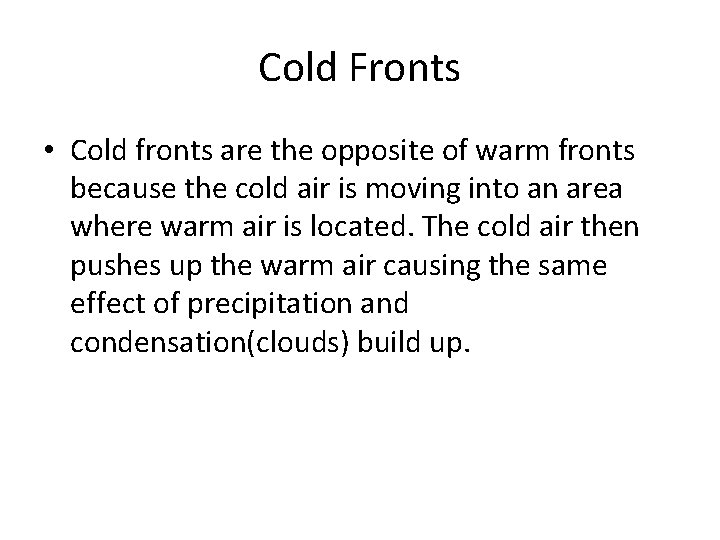 Cold Fronts

• Cold fronts are the opposite of warm fronts because the cold air is moving into an area where warm air is located. The cold air then pushes up the warm air causing the same effect of precipitation and condensation(clouds) build up.